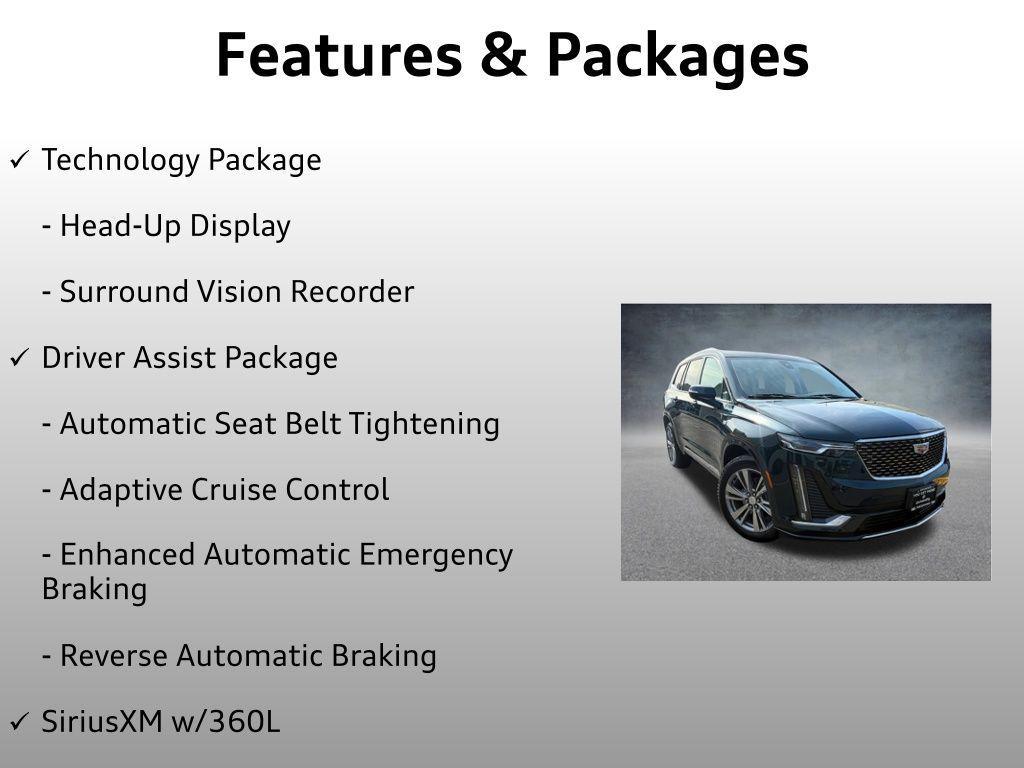 Features & Packages

✓ Technology Package

- Head-Up Display

- Surround Vision Recorder

✓ Driver Assist Package

- Automatic Seat Belt Tightening

- Adaptive Cruise Control

- Enhanced Automatic Emergency Braking

- Reverse Automatic Braking

✓ SiriusXM w/360L